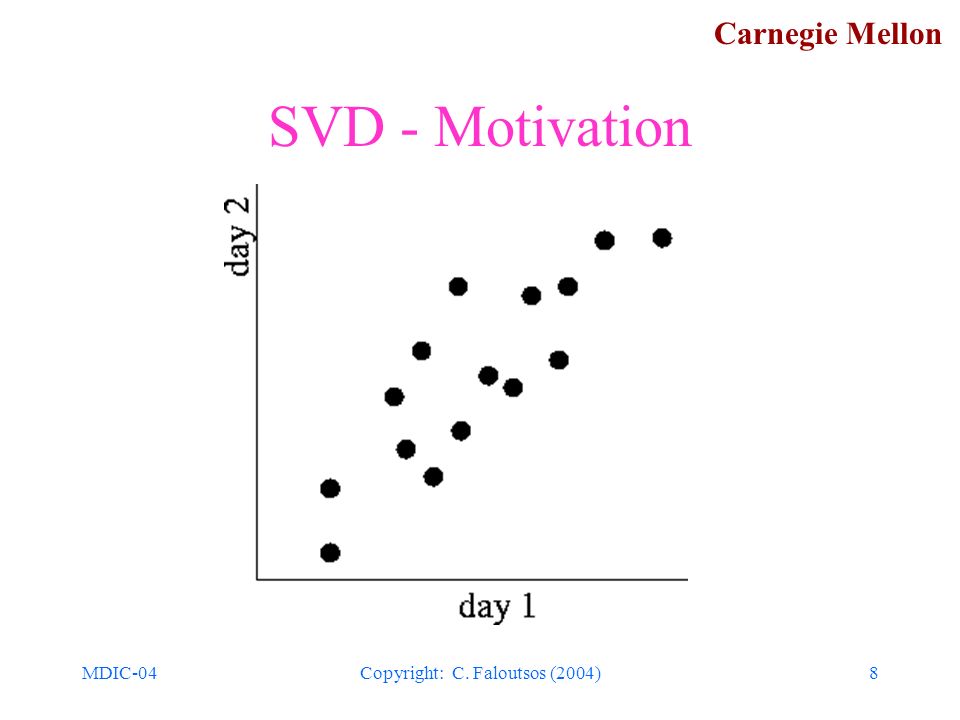 Carnegie Mellon

SVD - Motivation

day 2

day 1

MDIC-04

Copyright: C. Faloutsos (2004)

8